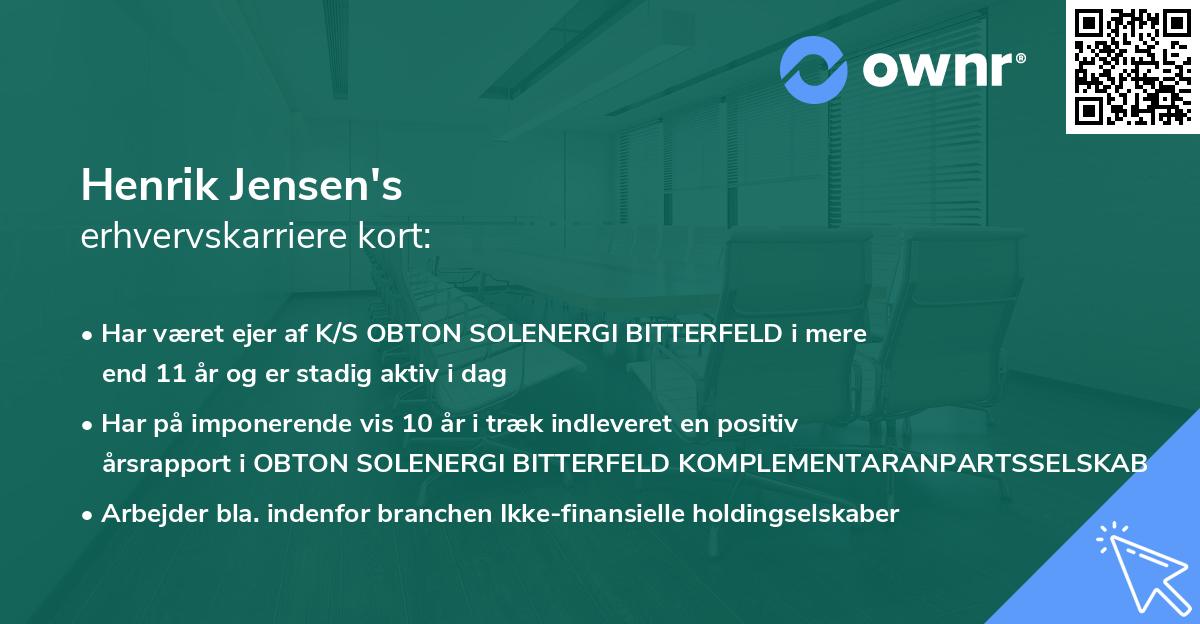 ownr®

Henrik Jensen's
erhvervskarriere kort:

• Har været ejer af K/S OBTON SOLENERGI BITTERFELD i mere end 11 år og er stadig aktiv i dag
• Har på imponerende vis 10 år i træk indleveret en positiv årsrapport i OBTON SOLENERGI BITTERFELD KOMPLEMENTARANPARTSSELSKAB
• Arbejder bla. indenfor branchen Ikke-finansielle holdingselskaber